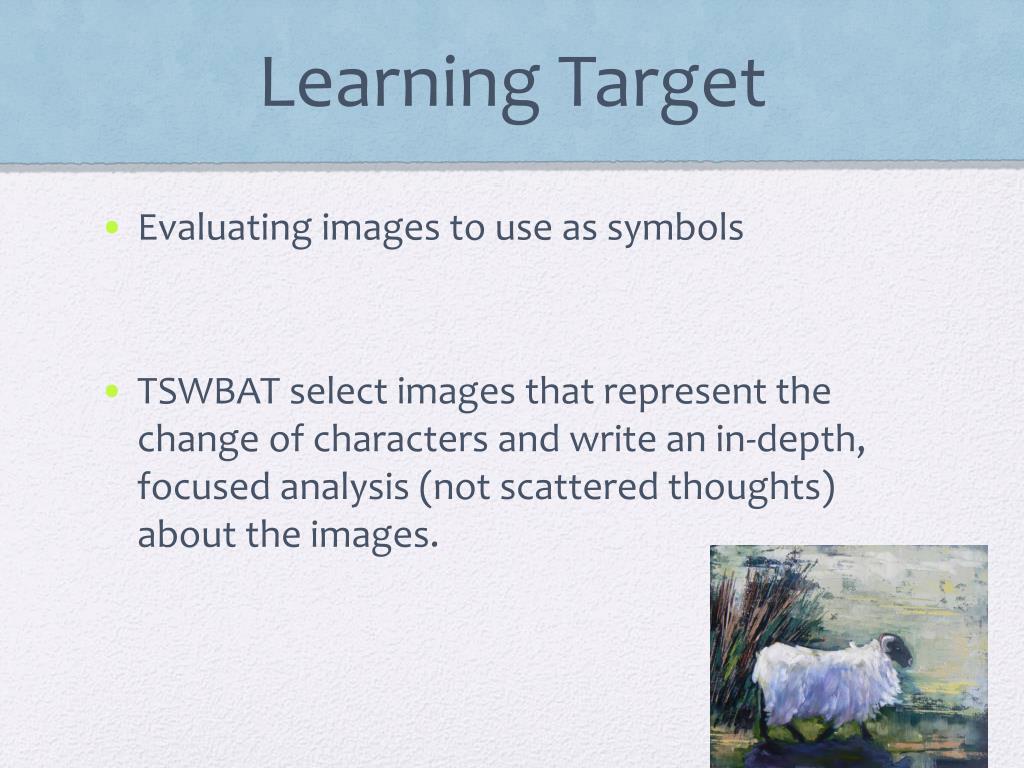 Learning Target

• Evaluating images to use as symbols

• TSWBAT select images that represent the change of characters and write an in-depth, focused analysis (not scattered thoughts) about the images.